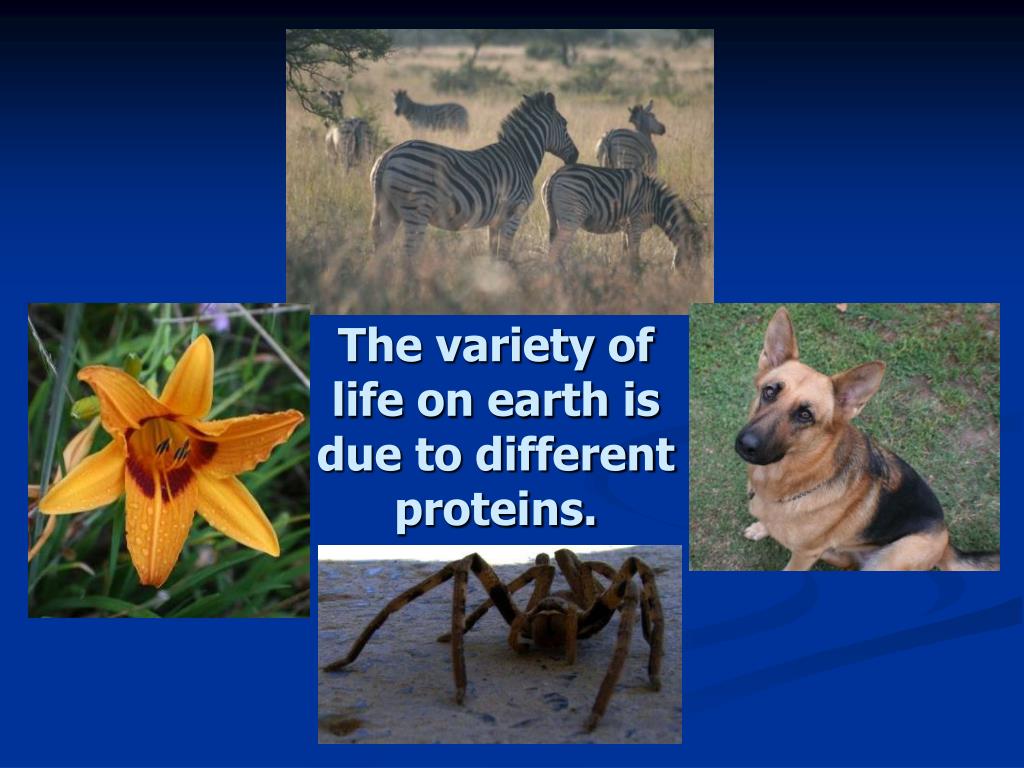 The variety of life on earth is due to different proteins.